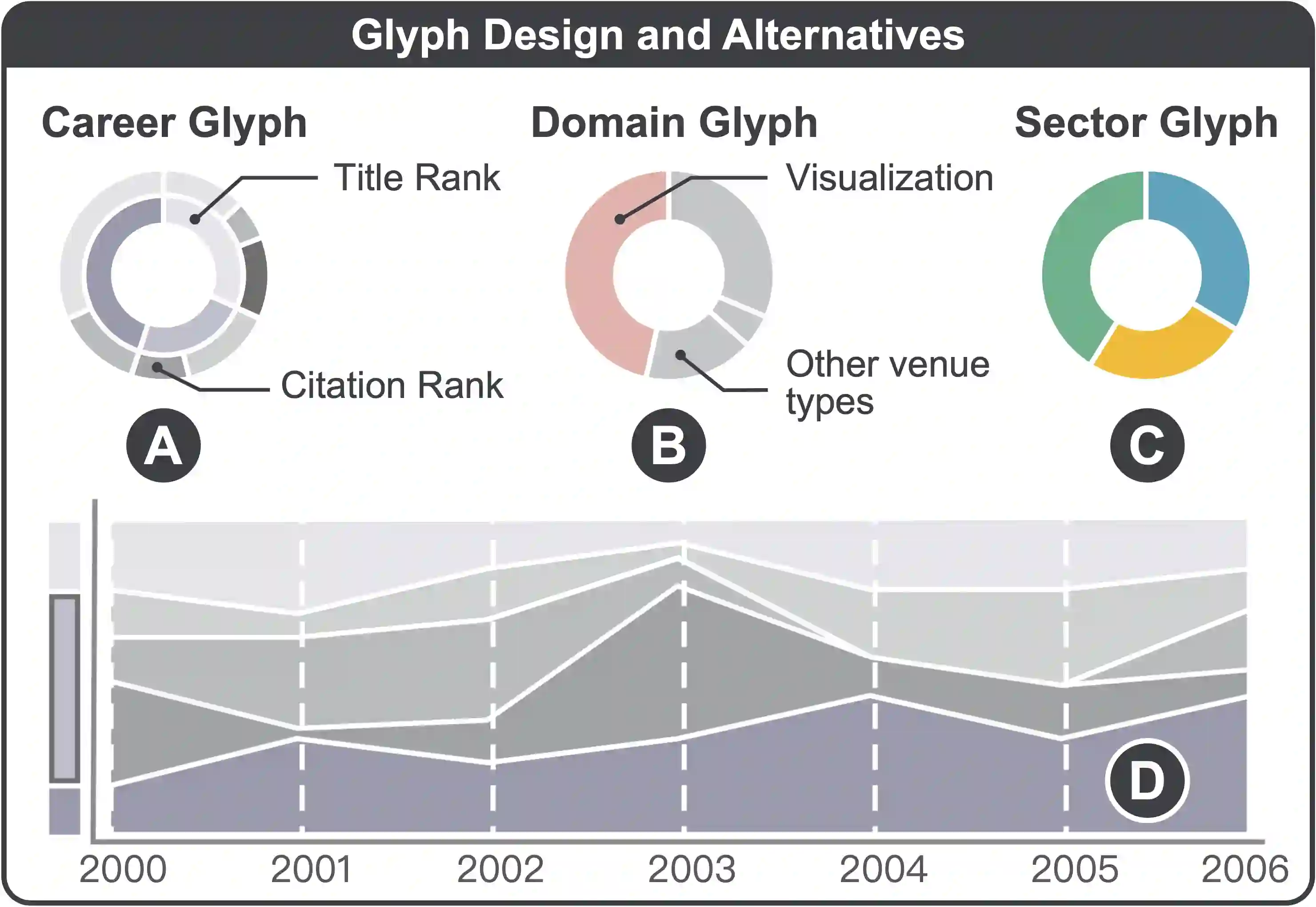 Glyph Design and Alternatives

Career Glyph

Title Rank

Citation Rank

A

Domain Glyph

Visualization

Other venue types

B

Sector Glyph

C

D

2000 2001 2002 2003 2004 2005 2006